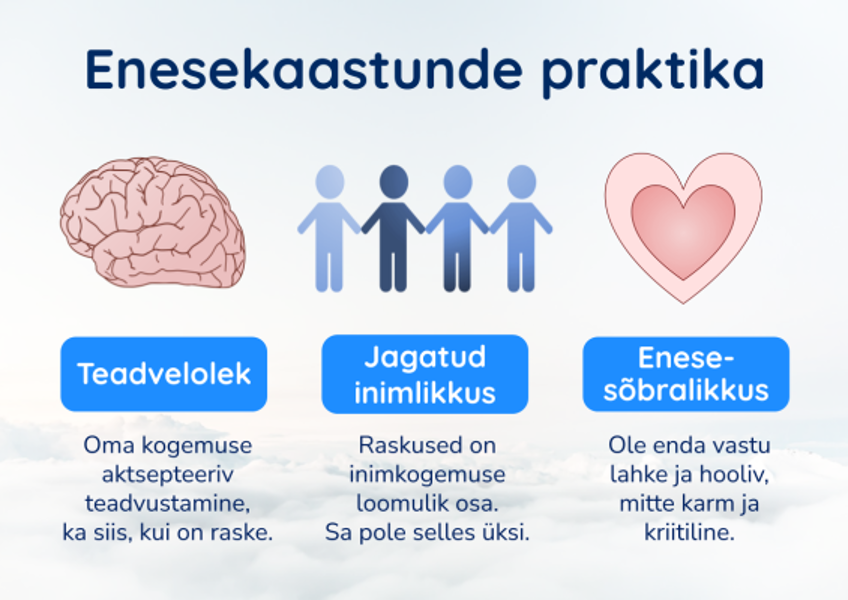 Enesekaastunde praktika

Teadvelolek

Oma kogemuse aktsepteeriv teadvustamine, ka siis, kui on raske.

Jagatud inimlikkus

Raskused on inimkogemuse loomulik osa. Sa pole selles üksi.

Enese-sõbralikkus

Ole enda vastu lahke ja hooliv, mitte karm ja kriitiline.